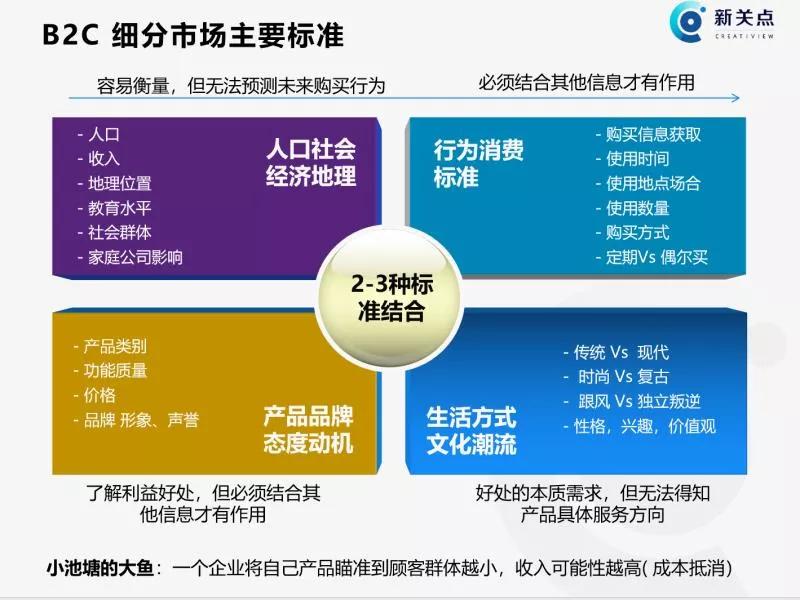 B2C 细分市场主要标准

新关点
CREATIVIEW

容易衡量，但无法预测未来购买行为

必须结合其他信息才有作用

- 人口
- 收入
- 地理位置
- 教育水平
- 社会群体
- 家庭公司影响

人口社会经济地理

行为消费标准

- 购买信息获取
- 使用时间
- 使用地点场合
- 使用数量
- 购买方式
- 定期Vs 偶尔买

2-3种标准结合

- 产品类别
- 功能质量
- 价格
- 品牌 形象、声誉

产品品牌态度动机

生活方式文化潮流

- 传统 Vs 现代
- 时尚 Vs 复古
- 跟风 Vs 独立叛逆
- 性格，兴趣，价值观

了解利益好处，但必须结合其他信息才有作用

好处的本质需求，但无法得知产品具体服务方向

小池塘的大鱼：一个企业将自己产品瞄准到顾客群体越小，收入可能性越高( 成本抵消)